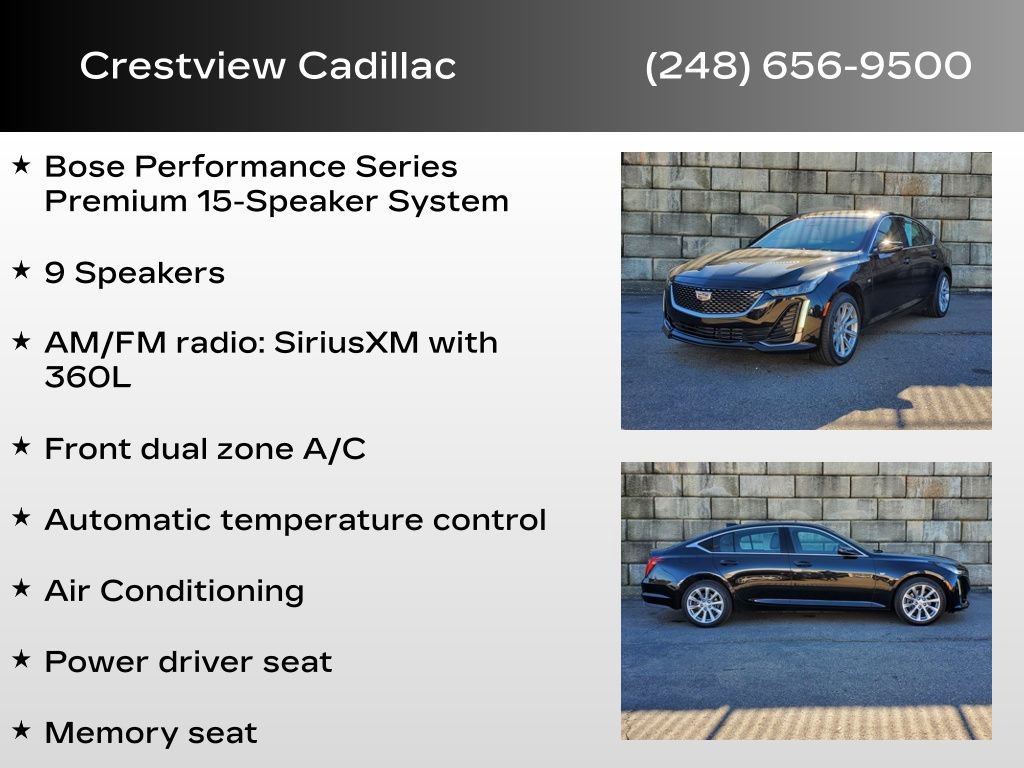 Crestview Cadillac (248) 656-9500

★ Bose Performance Series Premium 15-Speaker System

★ 9 Speakers

★ AM/FM radio: SiriusXM with 360L

★ Front dual zone A/C

★ Automatic temperature control

★ Air Conditioning

★ Power driver seat

★ Memory seat